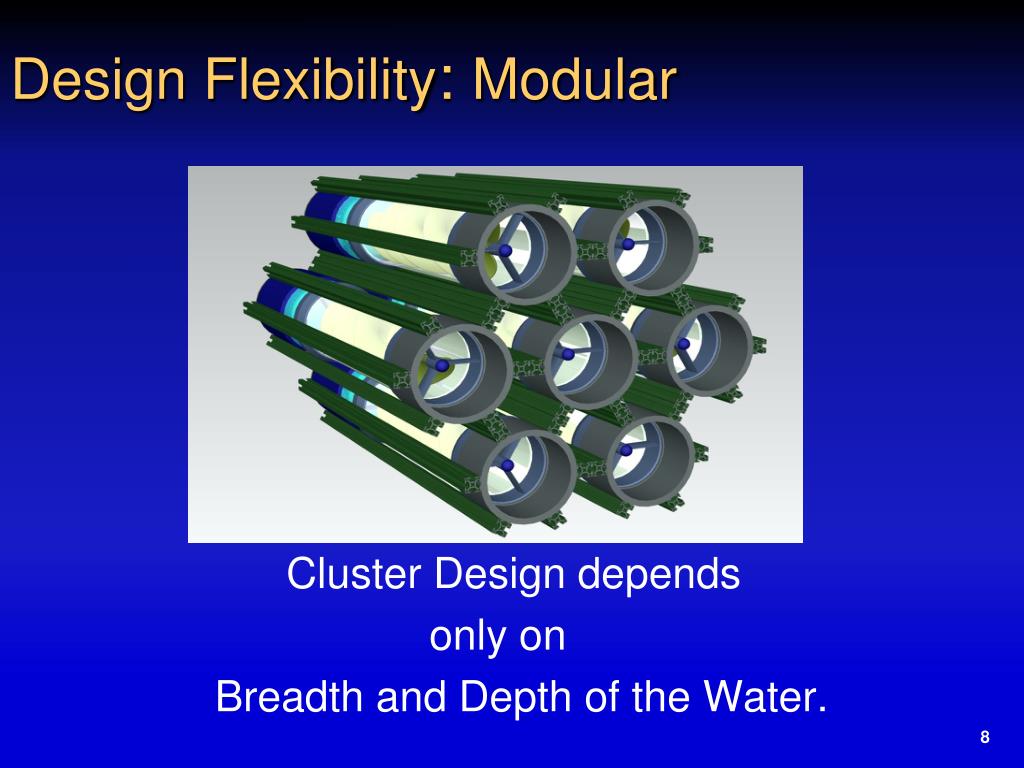 Design Flexibility: Modular

Cluster Design depends
only on
Breadth and Depth of the Water.

8